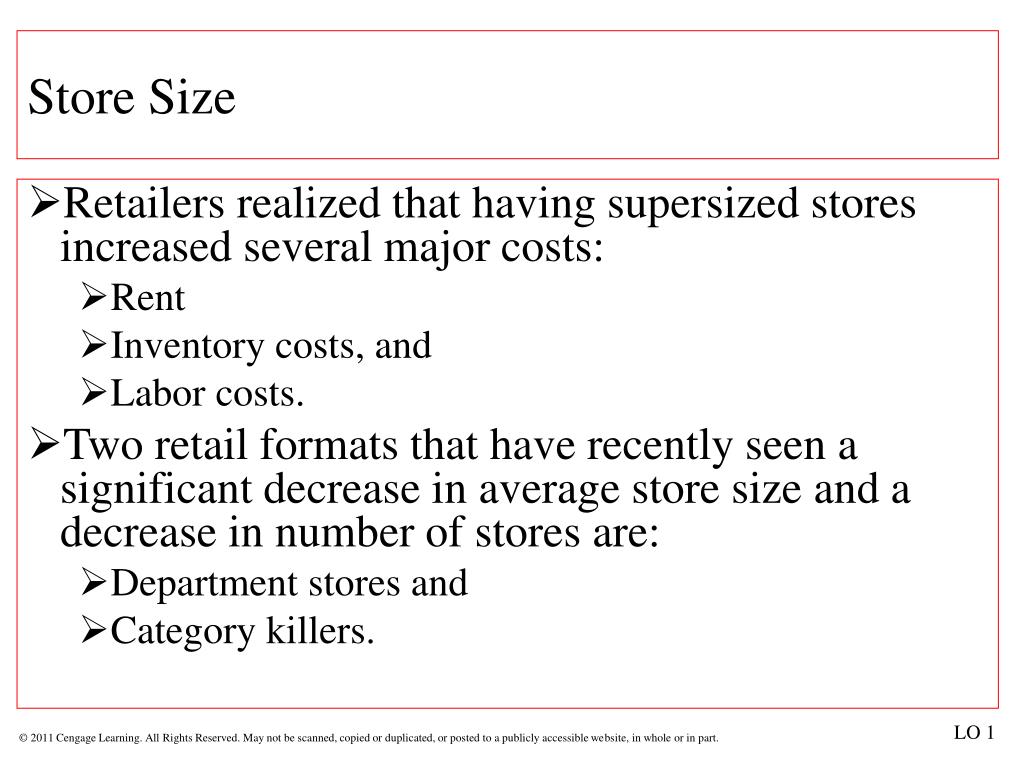 Store Size

➢Retailers realized that having supersized stores increased several major costs:

➢Rent

➢Inventory costs, and

➢Labor costs.

➢Two retail formats that have recently seen a significant decrease in average store size and a decrease in number of stores are:

➢Department stores and

➢Category killers.

© 2011 Cengage Learning. All Rights Reserved. May not be scanned, copied or duplicated, or posted to a publicly accessible website, in whole or in part.

LO 1